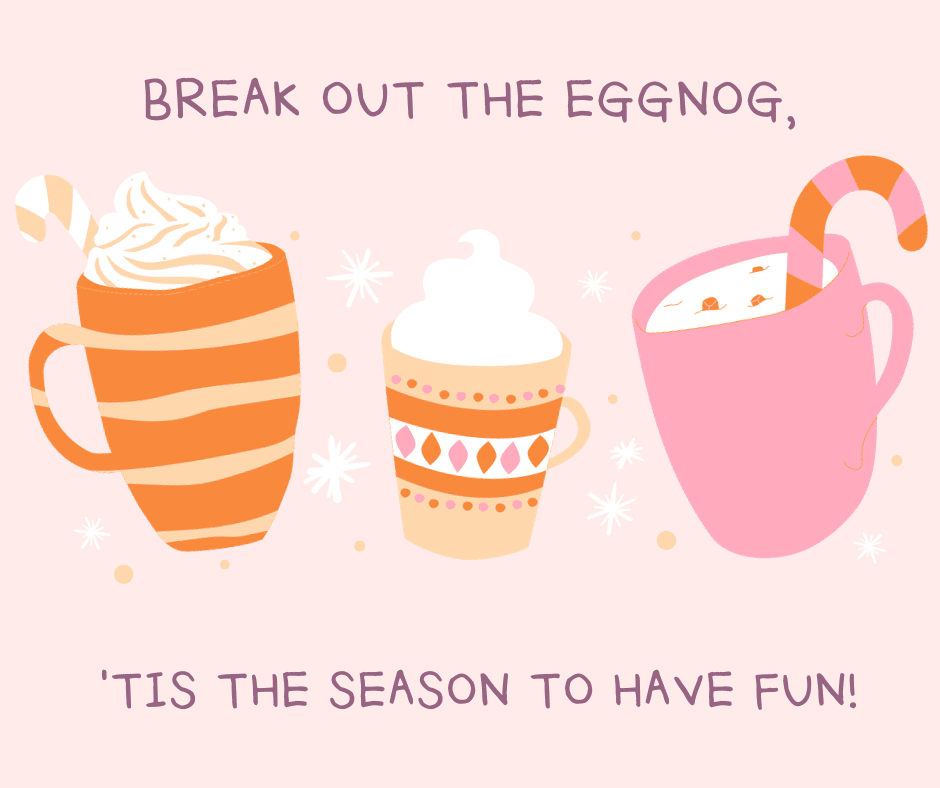 BREAK OUT THE EGGNOG,

'TIS THE SEASON TO HAVE FUN!